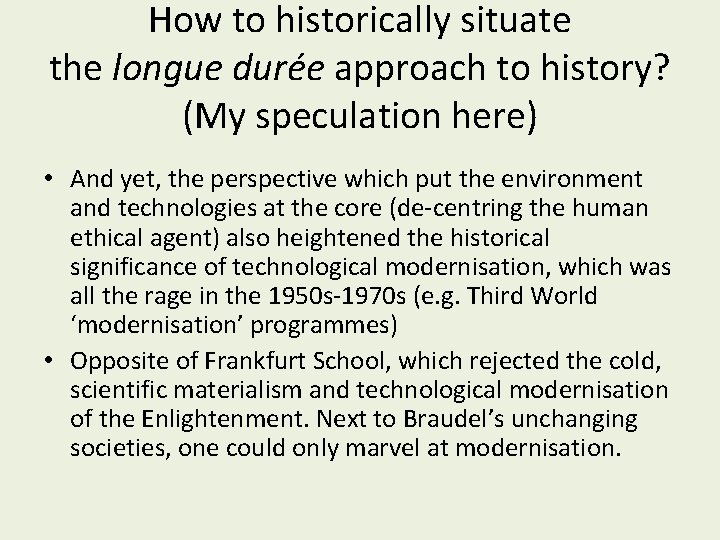 How to historically situate the longue durée approach to history? (My speculation here)

• And yet, the perspective which put the environment and technologies at the core (de-centring the human ethical agent) also heightened the historical significance of technological modernisation, which was all the rage in the 1950s-1970s (e.g. Third World ‘modernisation’ programmes)

• Opposite of Frankfurt School, which rejected the cold, scientific materialism and technological modernisation of the Enlightenment. Next to Braudel’s unchanging societies, one could only marvel at modernisation.